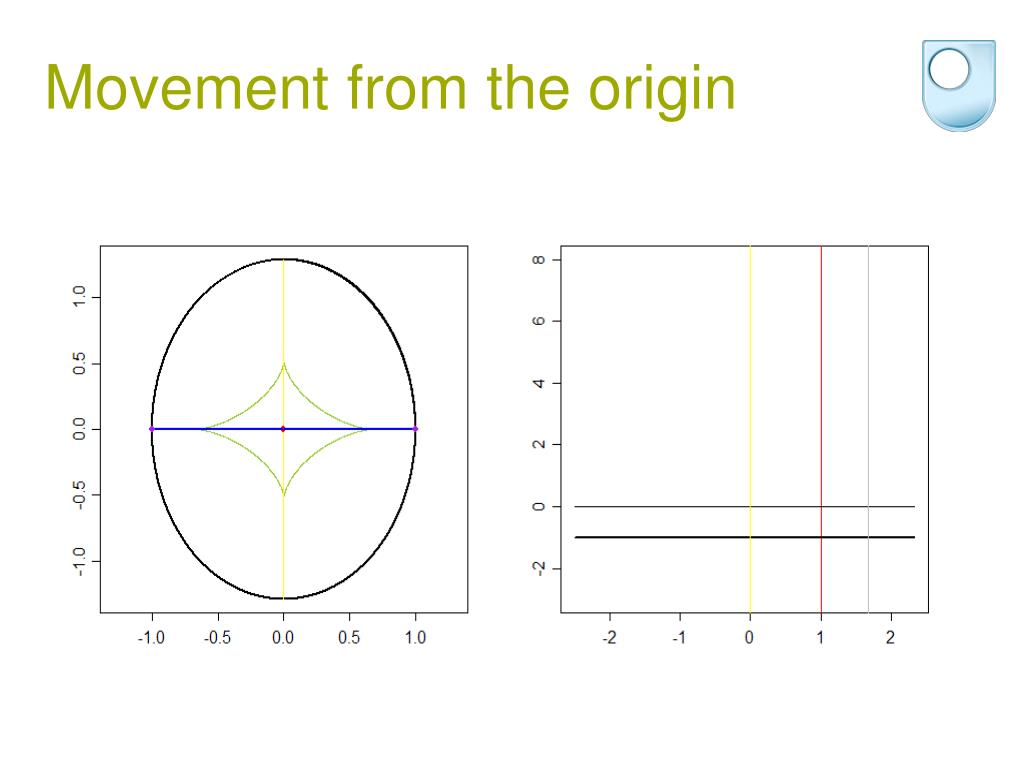 Movement from the origin

1.0
0.5
0.0
-0.5
-1.0

-1.0 -0.5 0.0 0.5 1.0

8
6
4
2
0
-2

-2 -1 0 1 2